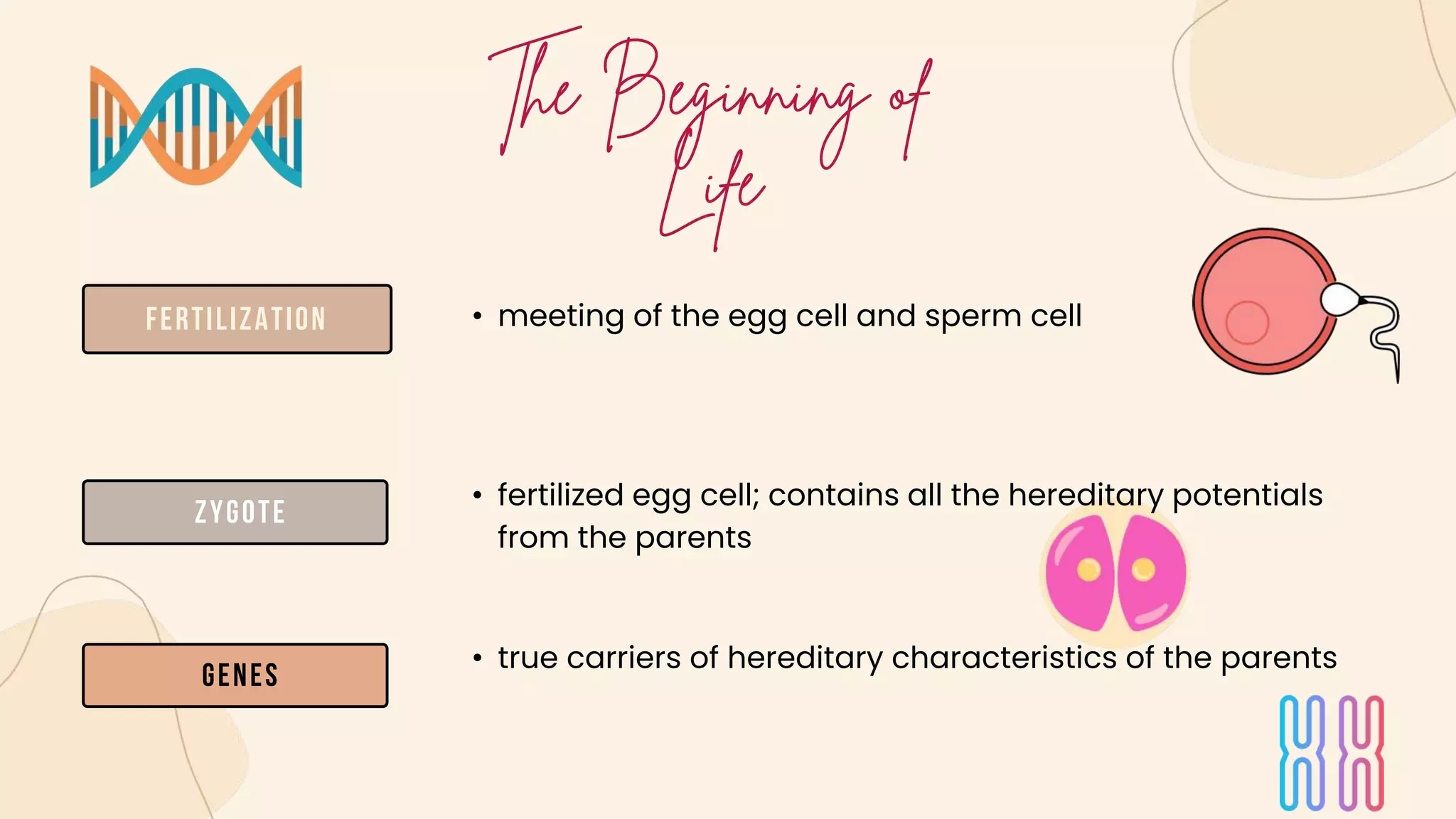 The Beginning of Life

FERTILIZATION

• meeting of the egg cell and sperm cell

ZYGOTE

• fertilized egg cell; contains all the hereditary potentials from the parents

GENES

• true carriers of hereditary characteristics of the parents